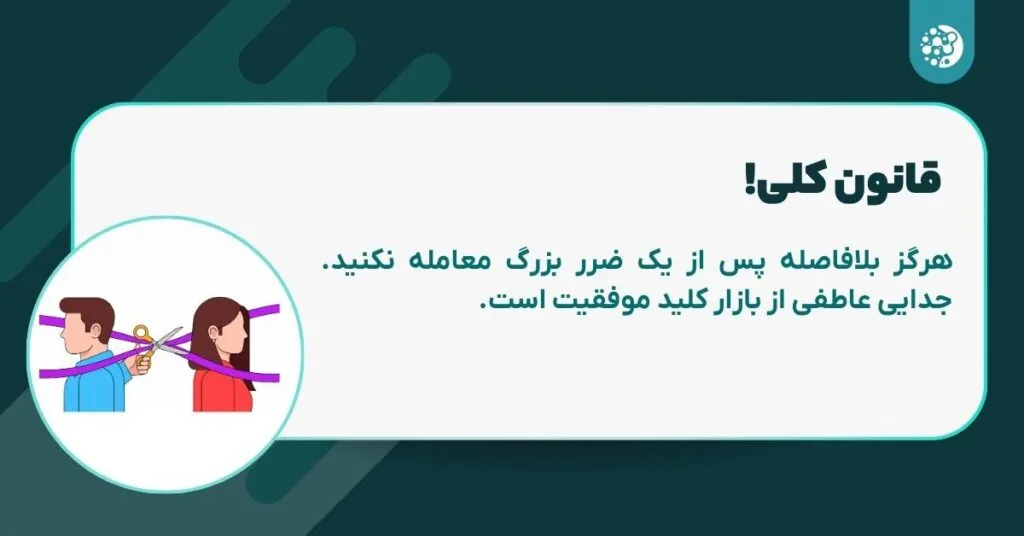 قانون کلی!

هرگز بلافاصله پس از یک ضرر بزرگ معامله نکنید. جدایی عاطفی از بازار کلید موفقیت است.